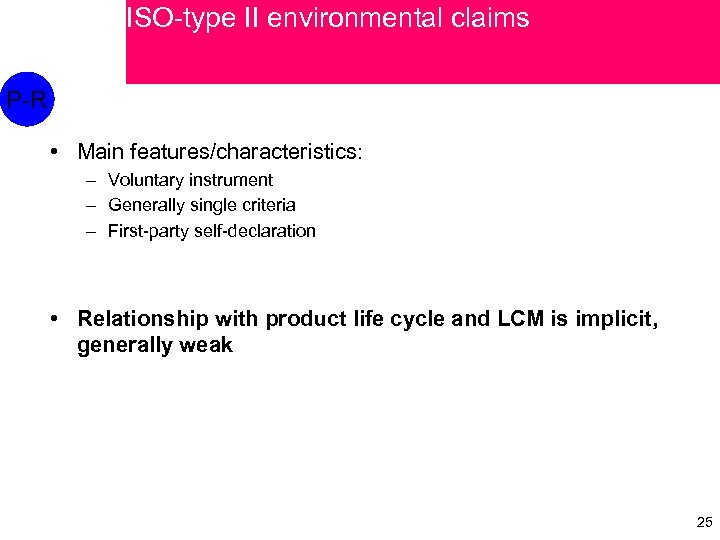 ISO-type II environmental claims

P-R

• Main features/characteristics:
– Voluntary instrument
– Generally single criteria
– First-party self-declaration

• Relationship with product life cycle and LCM is implicit, generally weak

25